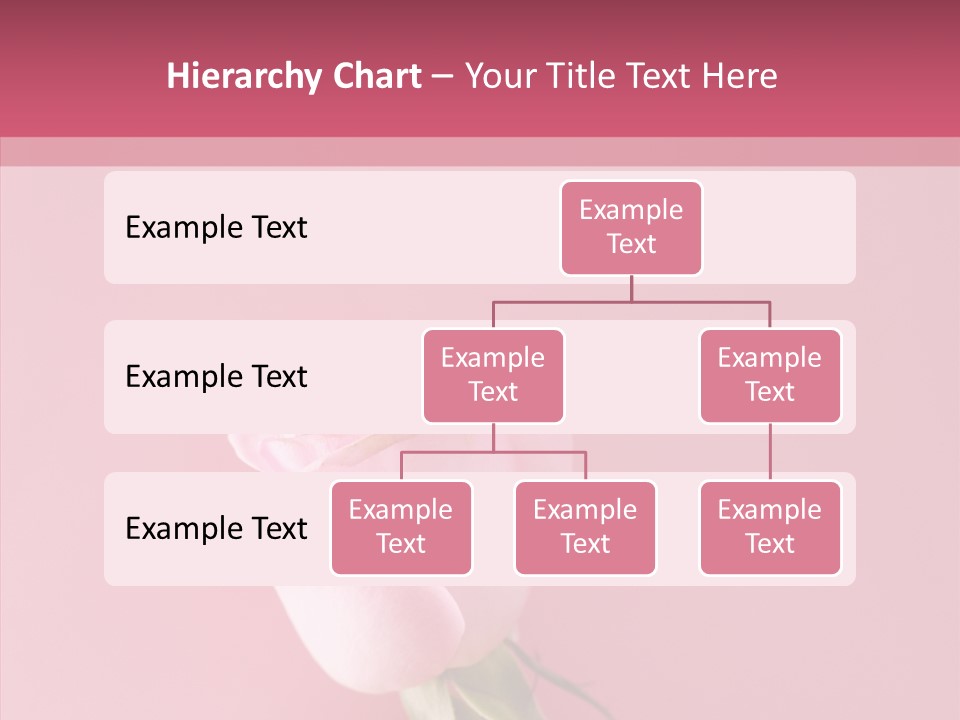 Hierarchy Chart – Your Title Text Here

Example Text

Example Text

Example Text

Example Text

Example Text

Example Text

Example Text

Example Text

Example Text